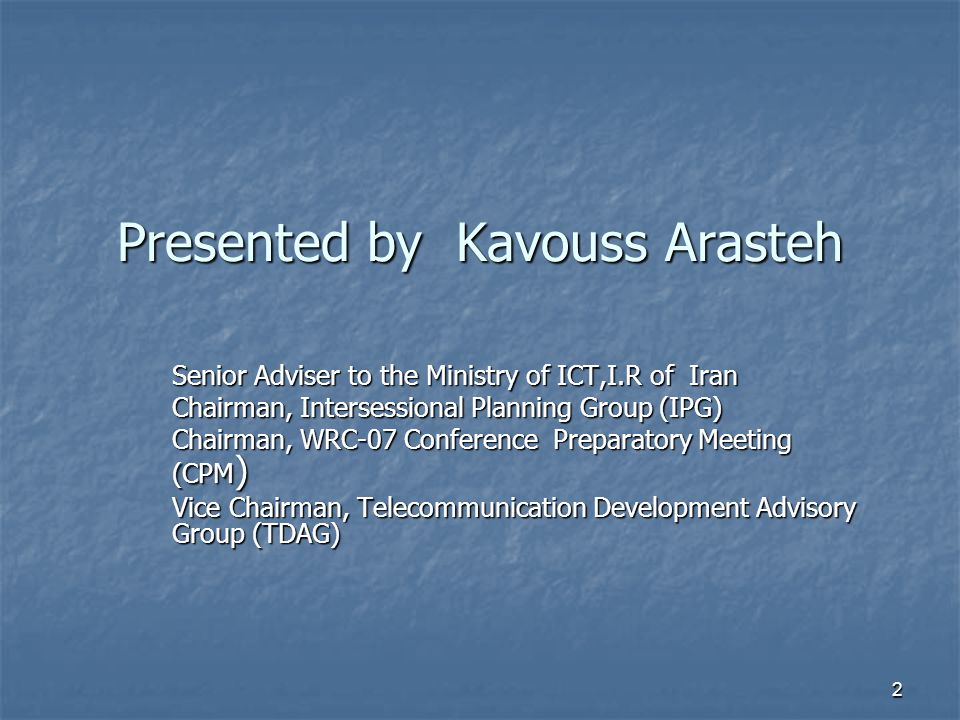 Presented by Kavouss Arasteh

Senior Adviser to the Ministry of ICT,I.R of Iran
Chairman, Intersessional Planning Group (IPG)
Chairman, WRC-07 Conference Preparatory Meeting (CPM)
Vice Chairman, Telecommunication Development Advisory Group (TDAG)

2